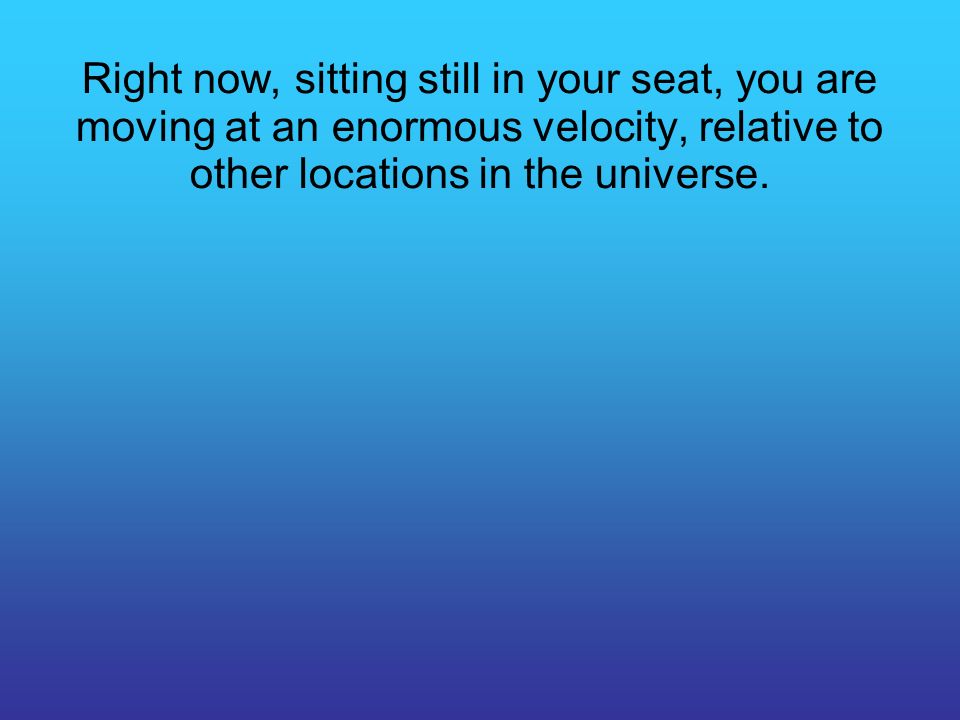 Right now, sitting still in your seat, you are moving at an enormous velocity, relative to other locations in the universe.